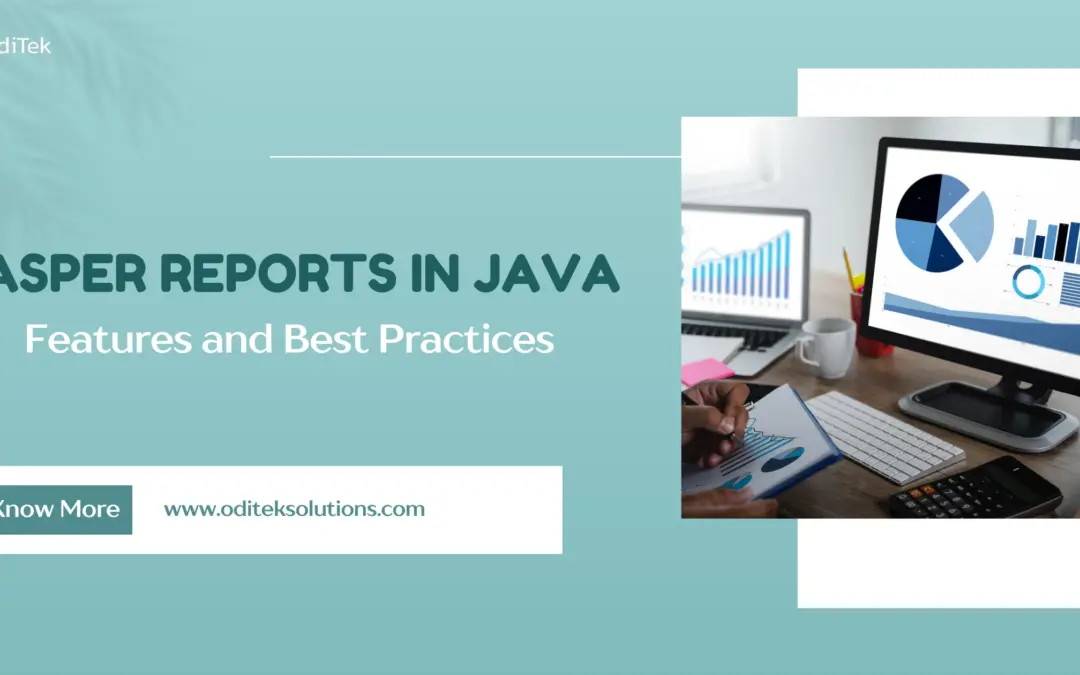 diTek

ASPER REPORTS IN JAVA

Features and Best Practices

Know More

www.oditeksolutions.com